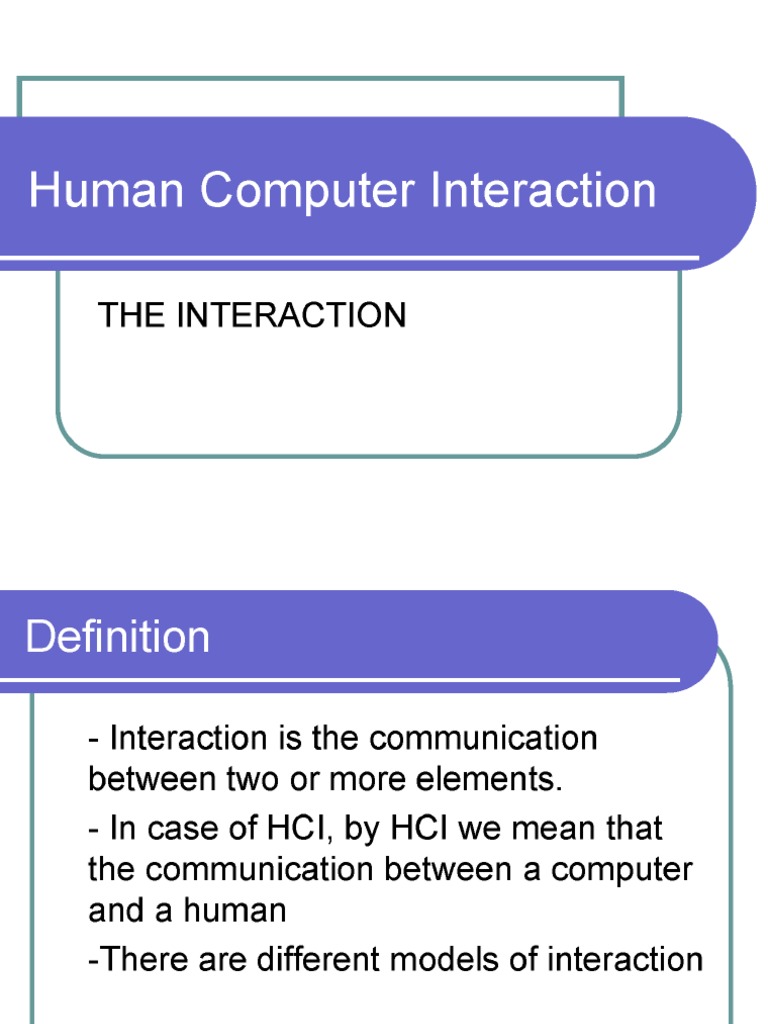 Human Computer Interaction

THE INTERACTION

Definition

- Interaction is the communication between two or more elements.

- In case of HCI, by HCI we mean that the communication between a computer and a human

-There are different models of interaction